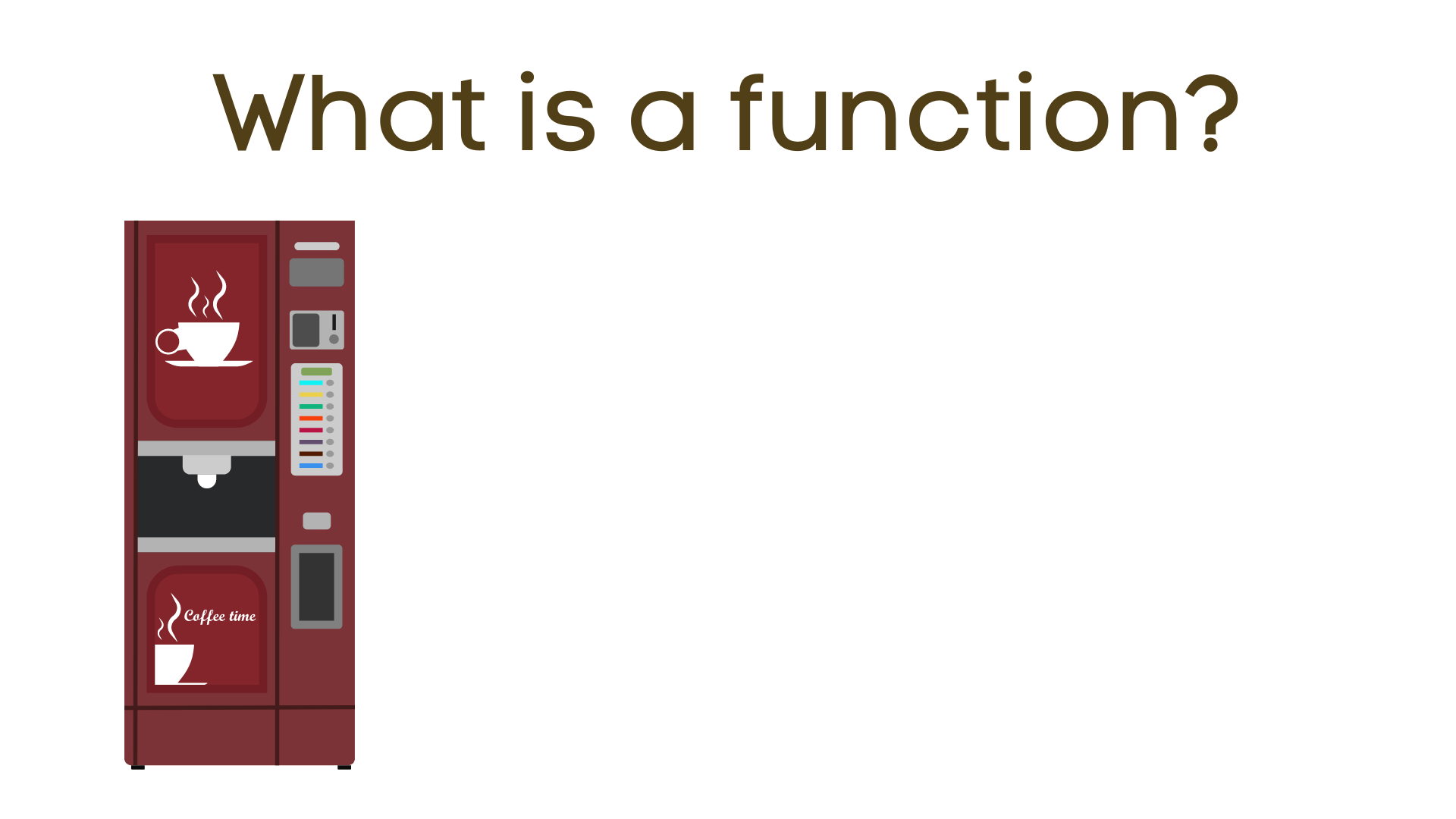 What is a function?

Coffee time